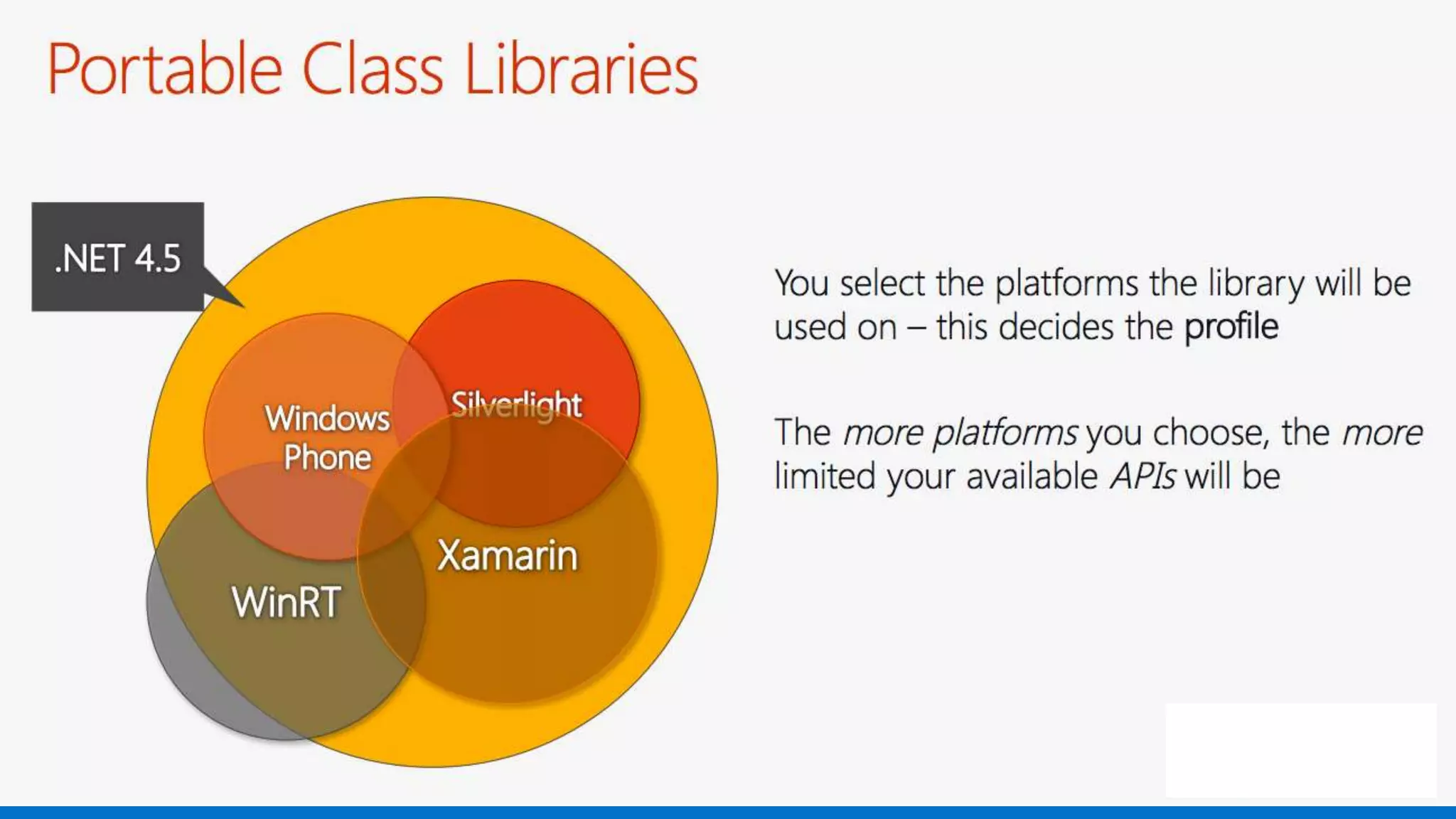 Portable Class Libraries

.NET 4.5

Windows Phone

Silverlight

Xamarin

WinRT

You select the platforms the library will be used on – this decides the profile

The more platforms you choose, the more limited your available APIs will be